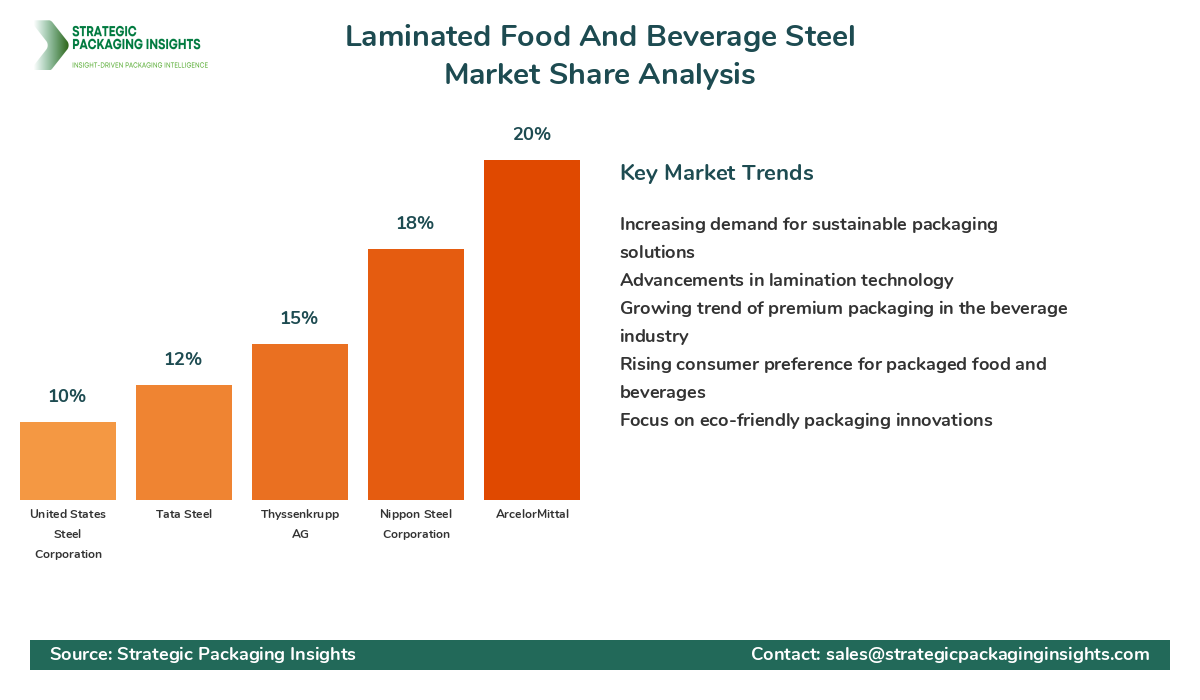 STRATEGIC PACKAGING INSIGHTS
INSIGHT-DRIVEN PACKAGING INTELLIGENCE

Laminated Food And Beverage Steel Market Share Analysis

10%
12%
15%
18%
20%

United States Steel Corporation
Tata Steel
Thyssenkrupp AG
Nippon Steel Corporation
ArcelorMittal

Key Market Trends

Increasing demand for sustainable packaging solutions
Advancements in lamination technology
Growing trend of premium packaging in the beverage industry
Rising consumer preference for packaged food and beverages
Focus on eco-friendly packaging innovations

Source: Strategic Packaging Insights
Contact: sales@strategicpackaginginsights.com